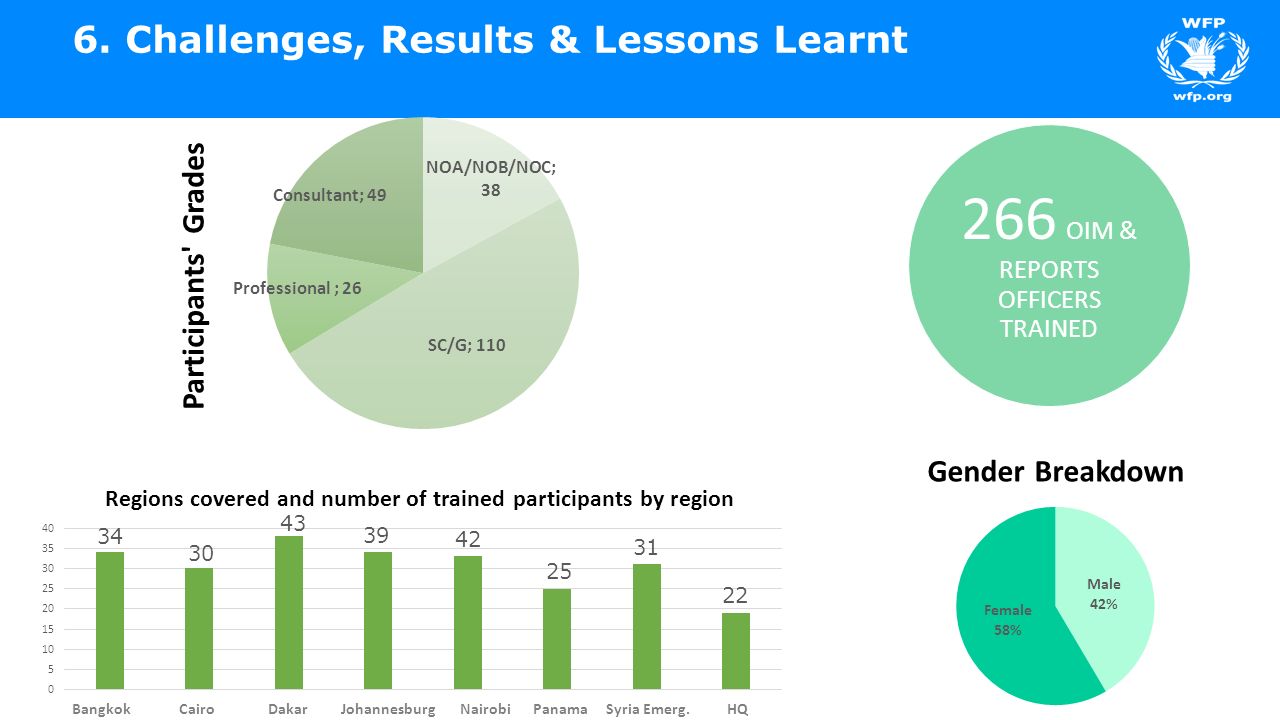 6. Challenges, Results & Lessons Learnt

WFP
wfp.org

Participants' Grades

NOA/NOB/NOC; 38
Consultant; 49
Professional ; 26
SC/G; 110

266 OIM & REPORTS OFFICERS TRAINED

Regions covered and number of trained participants by region

40
35
30
25
20
15
10
5
0

34 30 43 39 42 25 31 22

Bangkok Cairo Dakar Johannesburg Nairobi Panama Syria Emerg. HQ

Gender Breakdown

Male 42%
Female 58%